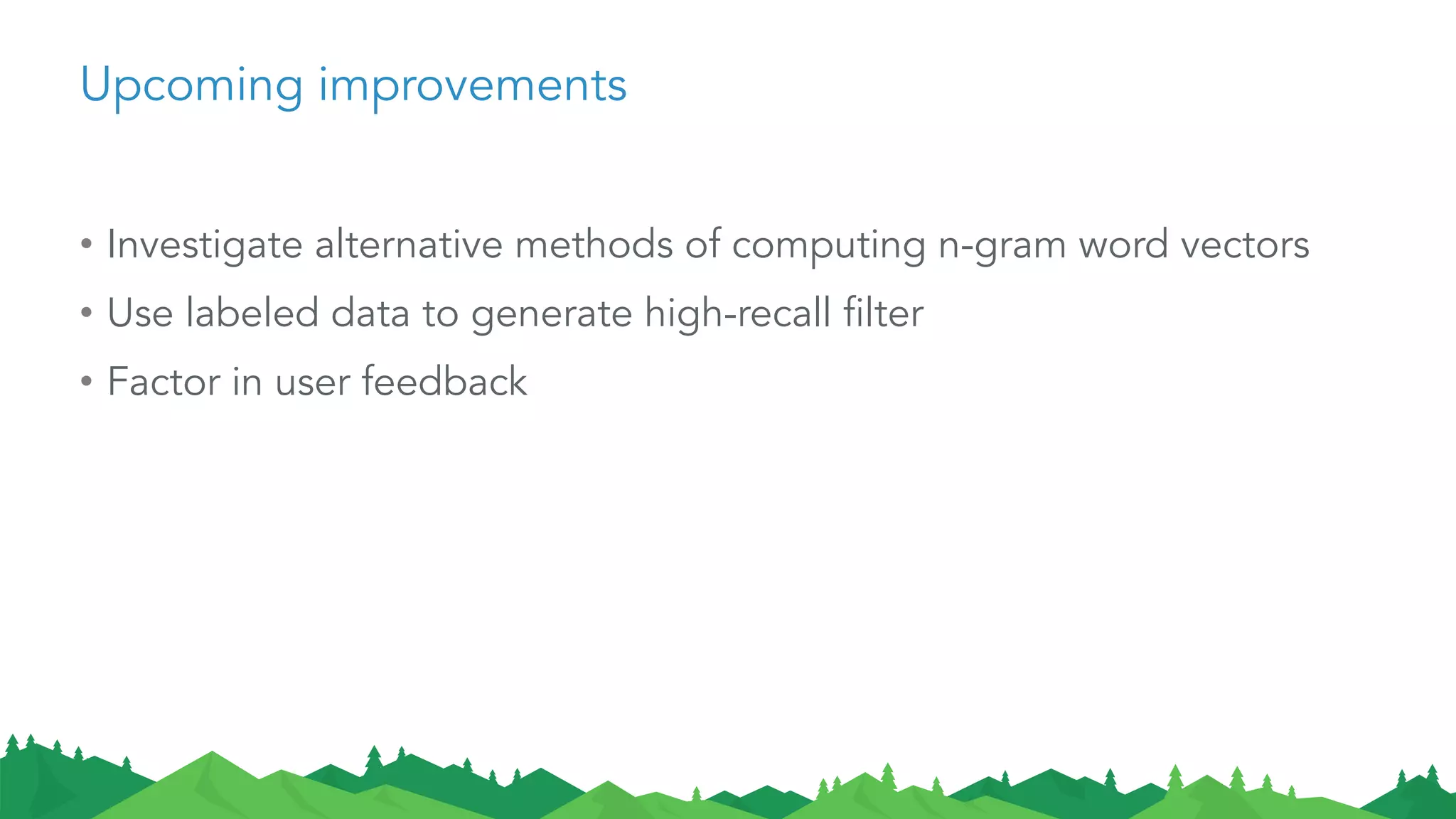 Upcoming improvements

• Investigate alternative methods of computing n-gram word vectors
• Use labeled data to generate high-recall filter
• Factor in user feedback